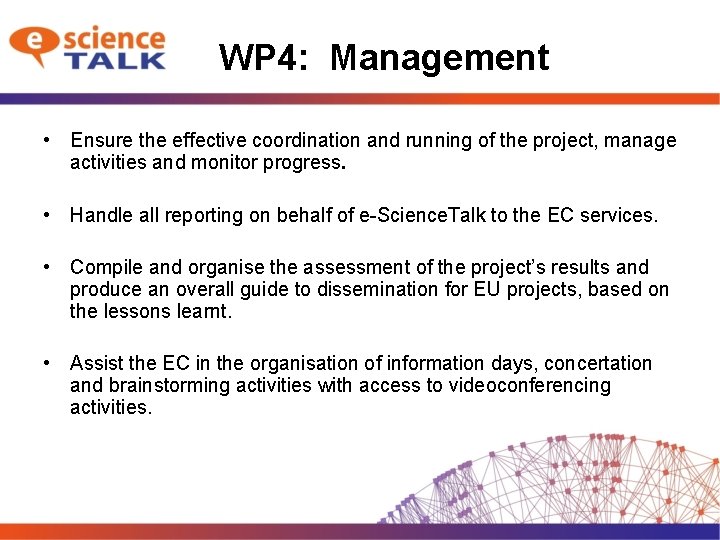 e science TALK

WP4: Management

• Ensure the effective coordination and running of the project, manage activities and monitor progress.

• Handle all reporting on behalf of e-ScienceTalk to the EC services.

• Compile and organise the assessment of the project's results and produce an overall guide to dissemination for EU projects, based on the lessons learnt.

• Assist the EC in the organisation of information days, concertation and brainstorming activities with access to videoconferencing activities.